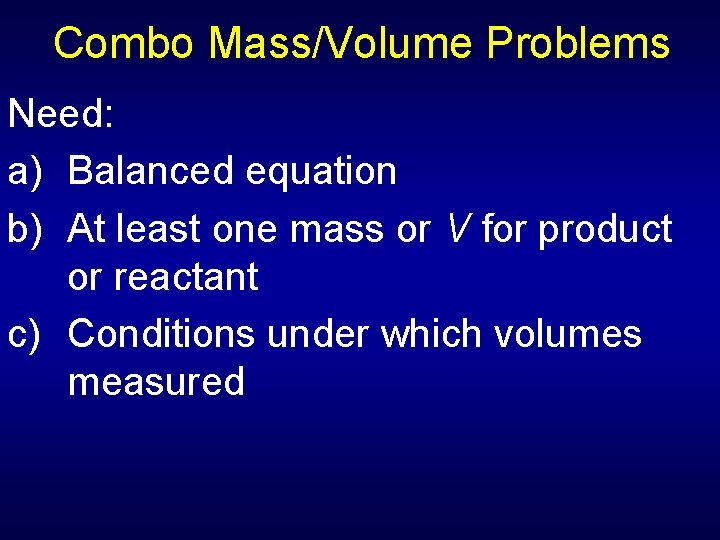 Combo Mass/Volume Problems

Need:

a) Balanced equation

b) At least one mass or $V$ for product or reactant

c) Conditions under which volumes measured